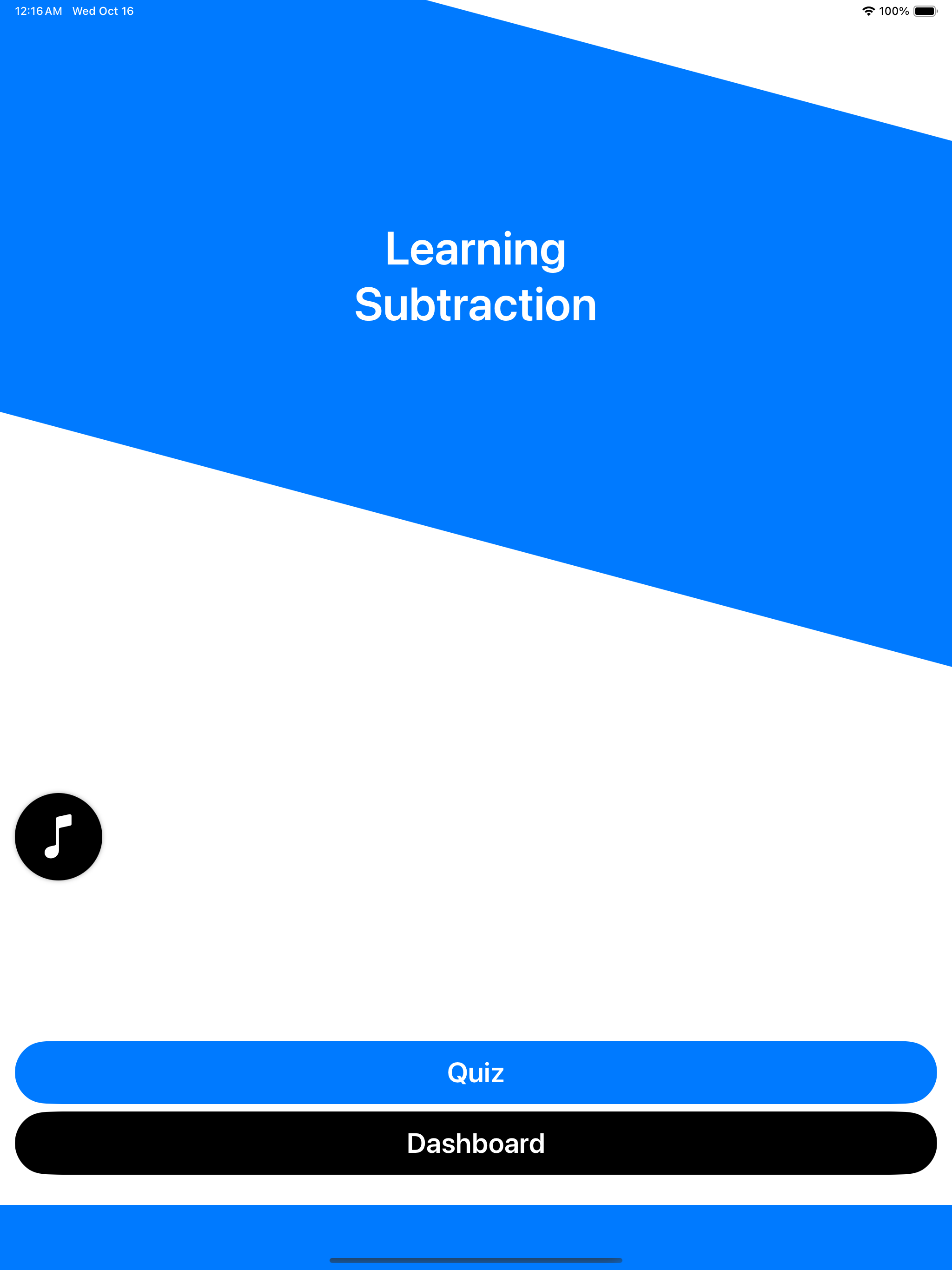 12:16 AM Wed Oct 16

100%

Learning
Subtraction

Quiz

Dashboard